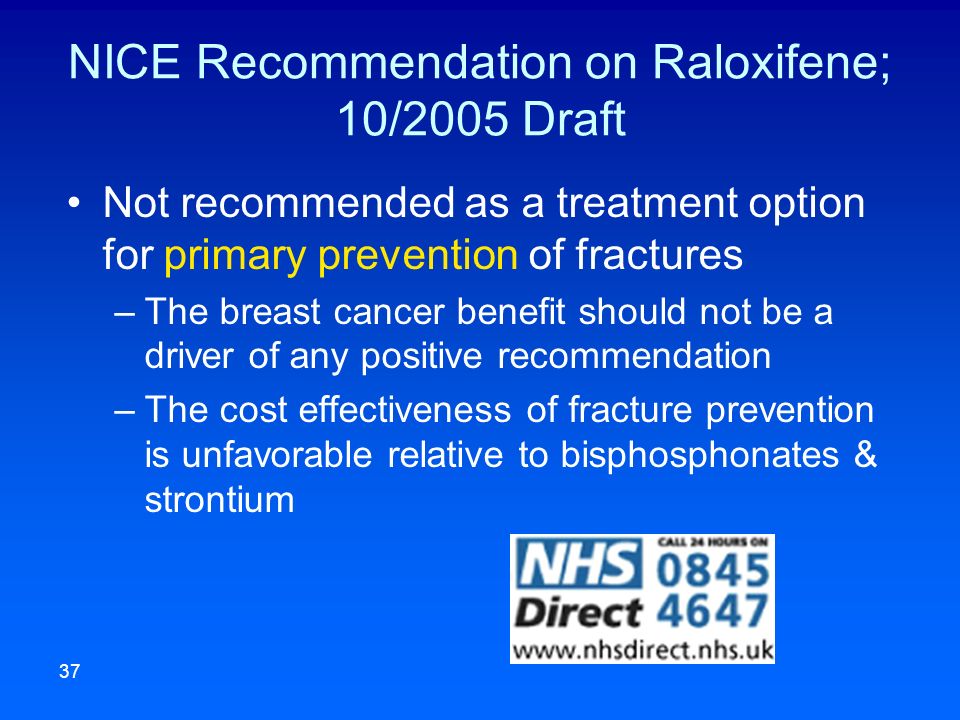 NICE Recommendation on Raloxifene; 10/2005 Draft

• Not recommended as a treatment option for primary prevention of fractures

– The breast cancer benefit should not be a driver of any positive recommendation

– The cost effectiveness of fracture prevention is unfavorable relative to bisphosphonates & strontium

NHS Direct CALL 24 HOURS ON 0845 4647 www.nhsdirect.nhs.uk

37